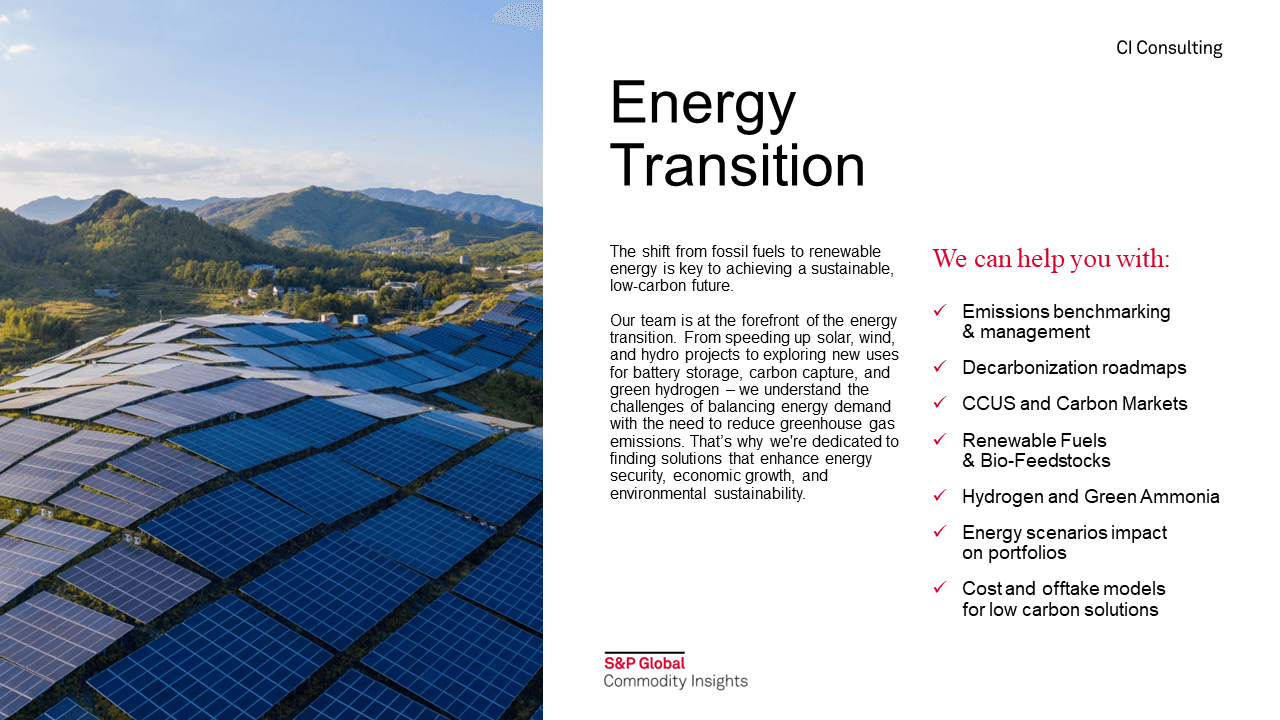 CI Consulting

Energy Transition

The shift from fossil fuels to renewable energy is key to achieving a sustainable, low-carbon future.

Our team is at the forefront of the energy transition. From speeding up solar, wind, and hydro projects to exploring new uses for battery storage, carbon capture, and green hydrogen – we understand the challenges of balancing energy demand with the need to reduce greenhouse gas emissions. That's why we're dedicated to finding solutions that enhance energy security, economic growth, and environmental sustainability.

We can help you with:

✓ Emissions benchmarking & management

✓ Decarbonization roadmaps

✓ CCUS and Carbon Markets

✓ Renewable Fuels & Bio-Feedstocks

✓ Hydrogen and Green Ammonia

✓ Energy scenarios impact on portfolios

✓ Cost and offtake models for low carbon solutions

S&P Global
Commodity Insights